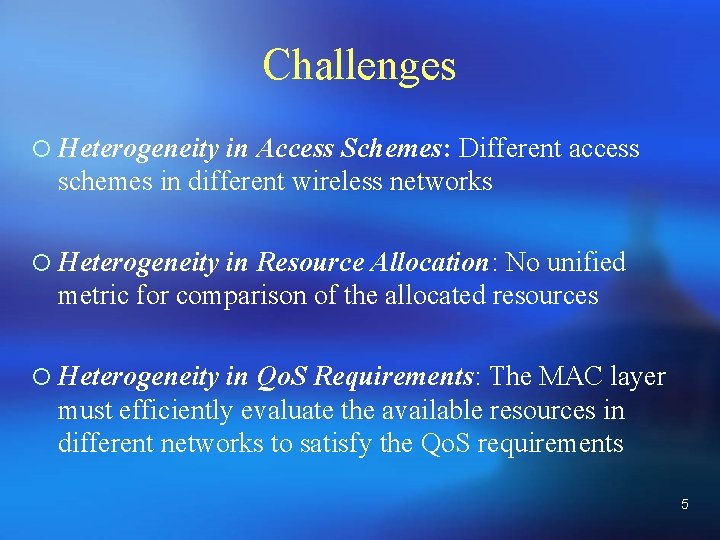 Challenges

○ Heterogeneity in Access Schemes: Different access schemes in different wireless networks

○ Heterogeneity in Resource Allocation: No unified metric for comparison of the allocated resources

○ Heterogeneity in QoS Requirements: The MAC layer must efficiently evaluate the available resources in different networks to satisfy the QoS requirements

5